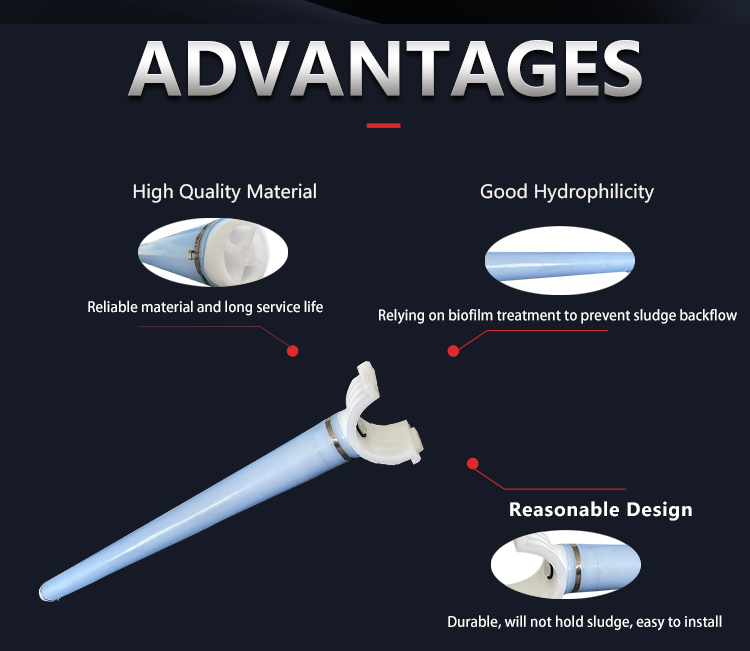 ADVANTAGES

High Quality Material

Reliable material and long service life

Good Hydrophilicity

Relying on biofilm treatment to prevent sludge backflow

Reasonable Design

Durable, will not hold sludge, easy to install